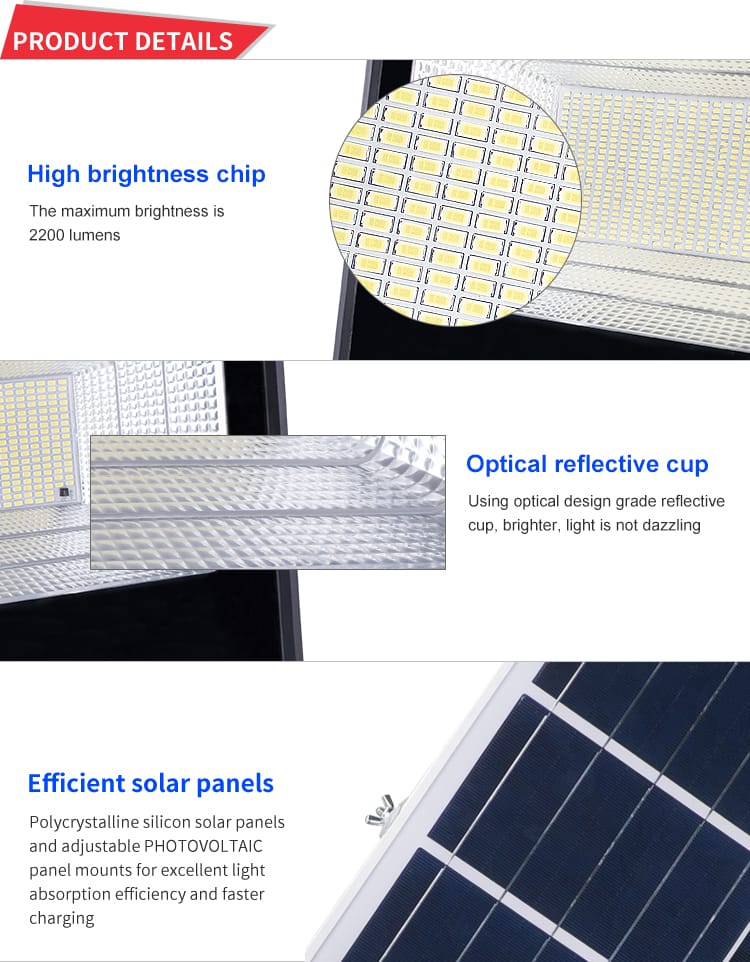 PRODUCT DETAILS

High brightness chip

The maximum brightness is 2200 lumens

Optical reflective cup

Using optical design grade reflective cup, brighter, light is not dazzling

Efficient solar panels

Polycrystalline silicon solar panels and adjustable PHOTOVOLTAIC panel mounts for excellent light absorption efficiency and faster charging